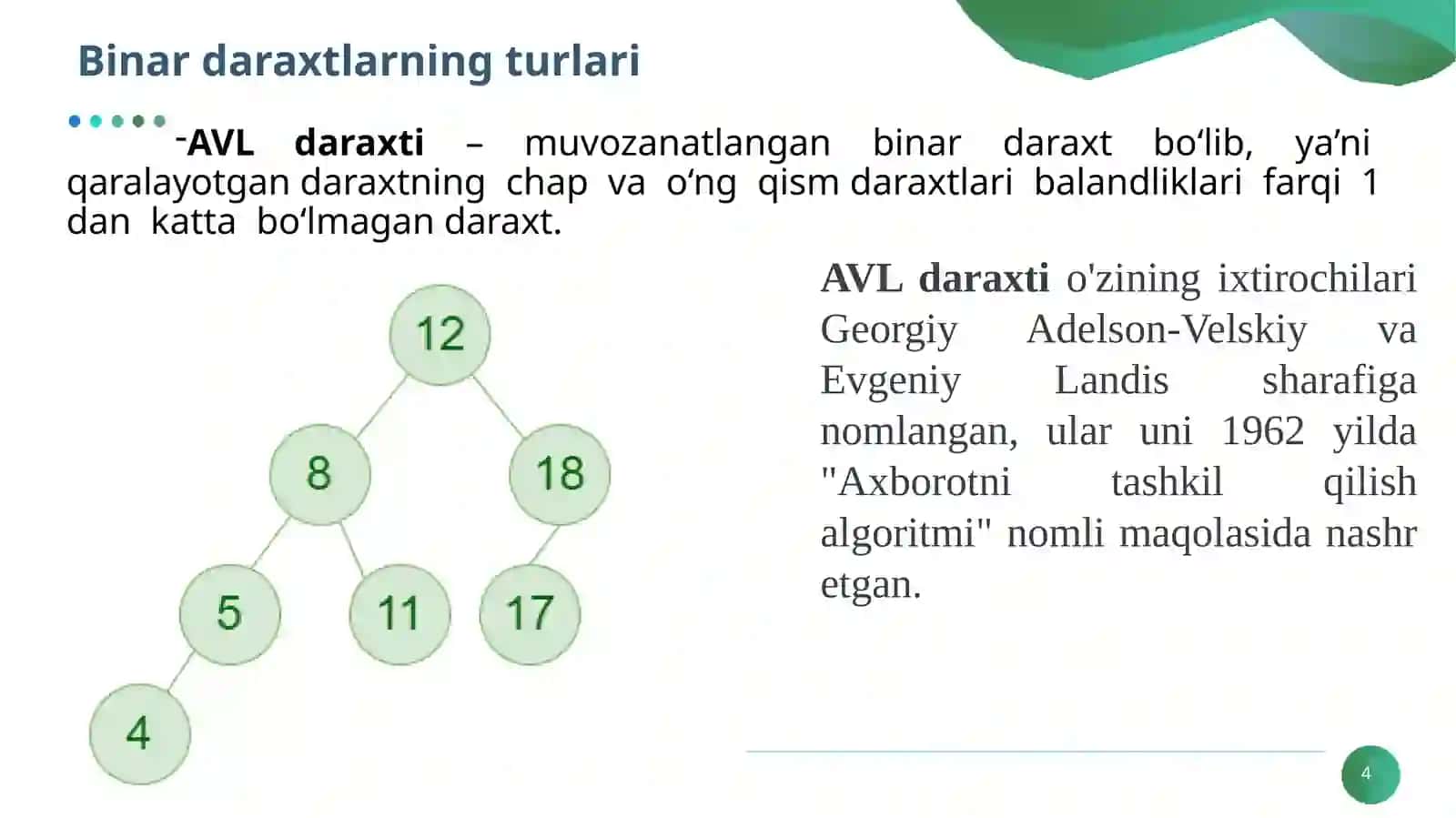 Binar daraxtlarning turlari

-AVL daraxti – muvozanatlangan binar daraxt bo‘lib, ya’ni qaralayotgan daraxtning chap va o‘ng qism daraxtlari balandliklari farqi 1 dan katta bo‘lmagan daraxt.

12
8
18
5
11
17
4

AVL daraxti o'zining ixtirochilari Georgiy Adelson-Velskiy va Evgeniy Landis sharafiga nomlangan, ular uni 1962 yilda "Axborotni tashkil qilish algoritmi" nomli maqolasida nashr etgan.

4